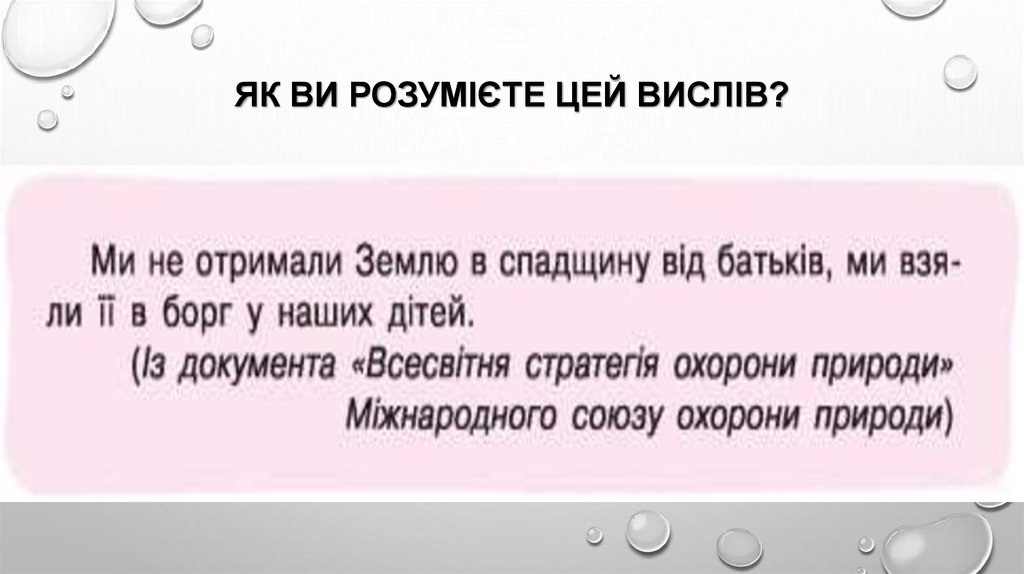 ЯК ВИ РОЗУМІЄТЕ ЦЕЙ ВИСЛІВ?

Ми не отримали Землю в спадщину від батьків, ми взяли її в борг у наших дітей.
(Із документа «Всесвітня стратегія охорони природи» Міжнародного союзу охорони природи)